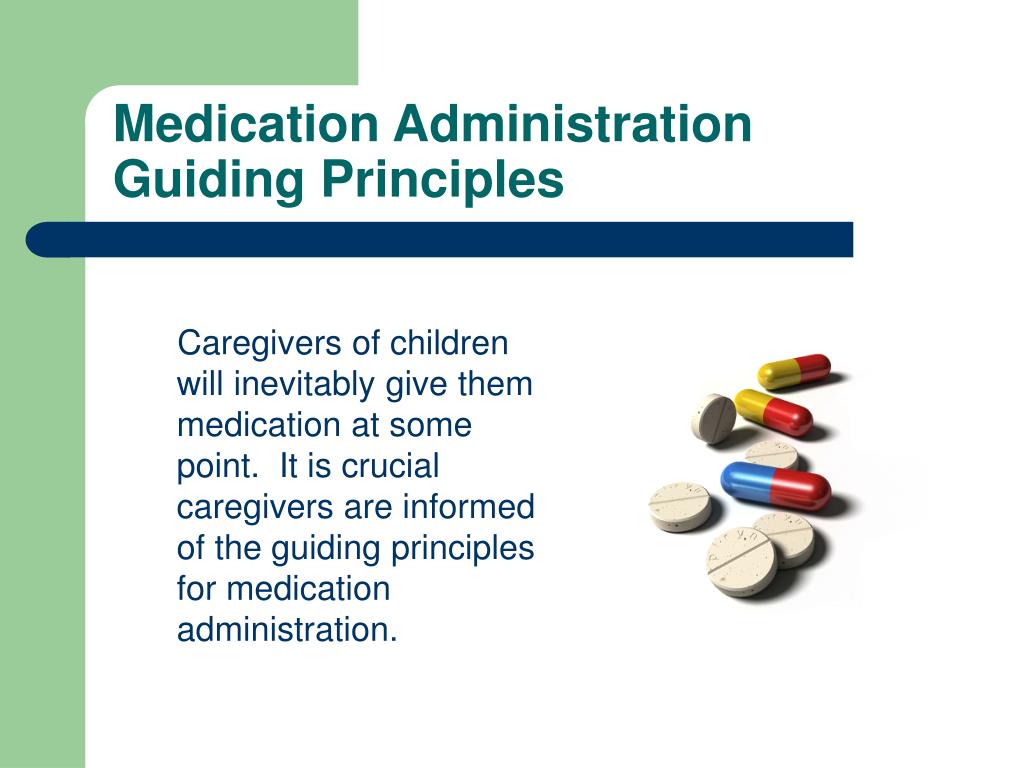 Medication Administration Guiding Principles

Caregivers of children will inevitably give them medication at some point. It is crucial caregivers are informed of the guiding principles for medication administration.